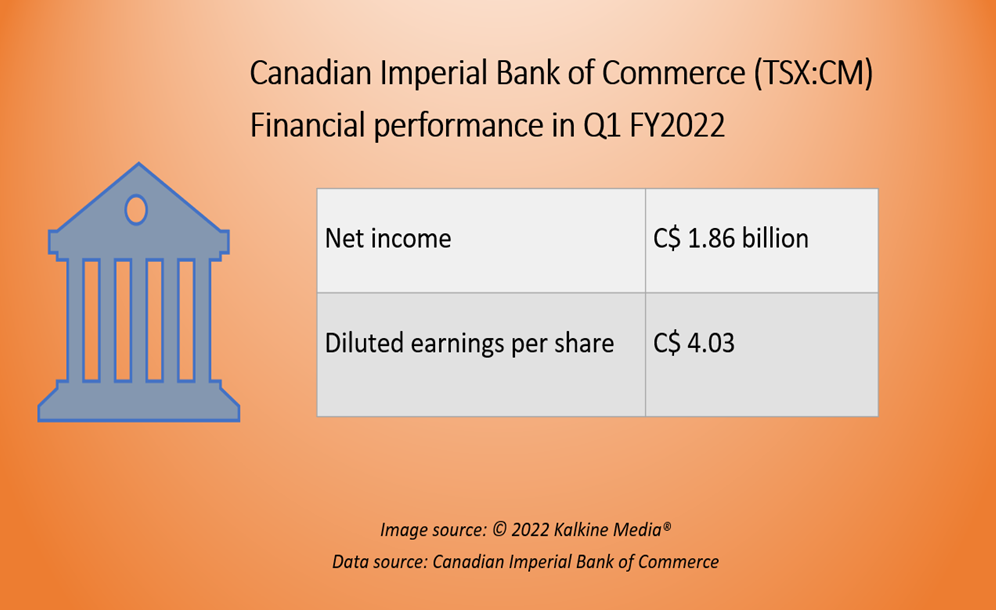 Canadian Imperial Bank of Commerce (TSX:CM)
Financial performance in Q1 FY2022

| Net income | C$ 1.86 billion |
|---|---|
| Diluted earnings per share | C$ 4.03 |

Image source: © 2022 Kalkine Media®
Data source: Canadian Imperial Bank of Commerce